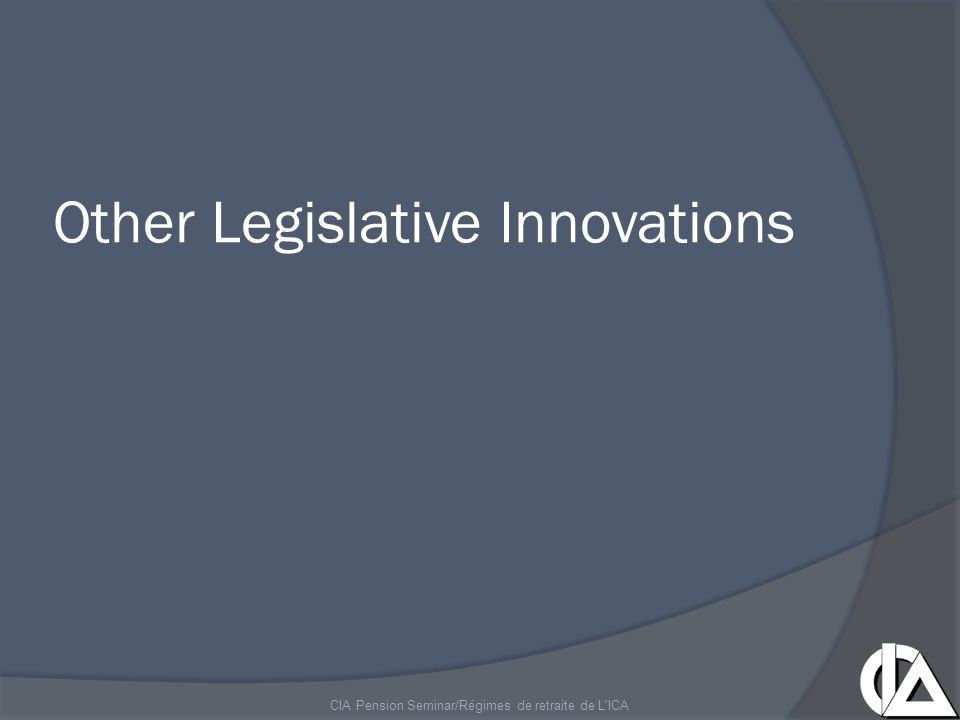 Other Legislative Innovations

CIA Pension Seminar/Régimes de retraite de L'ICA